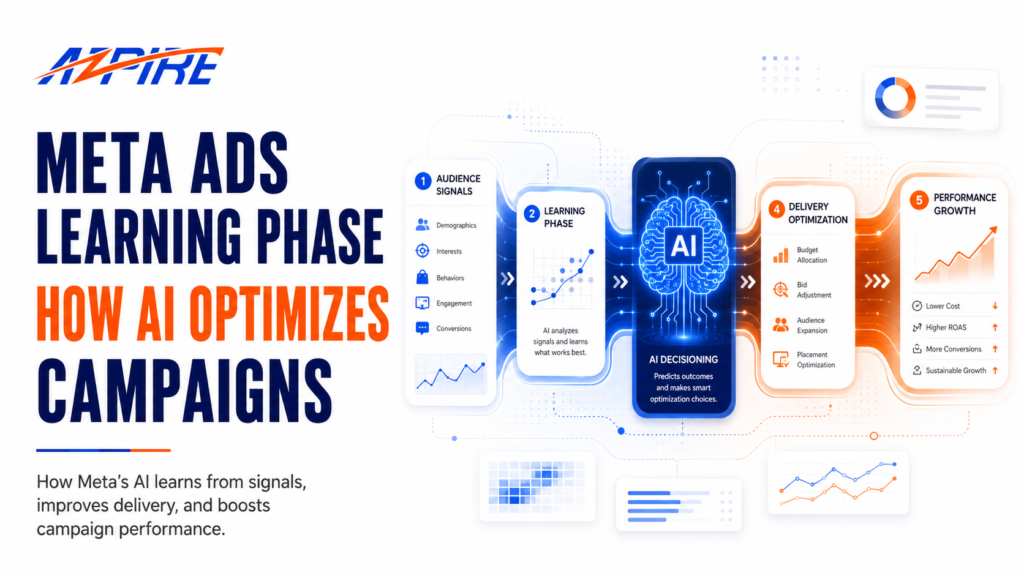 AZPIRE

META ADS LEARNING PHASE HOW AI OPTIMIZES CAMPAIGNS

How Meta's AI learns from signals, improves delivery, and boosts campaign performance.

1 AUDIENCE SIGNALS

Demographics

Interests

Behaviors

Engagement

Conversions

2 LEARNING PHASE

AI analyzes signals and learns what works best.

AI

AI DECISIONING

Predicts outcomes and makes smart optimization choices.

4 DELIVERY OPTIMIZATION

Budget Allocation

Bid Adjustment

Audience Expansion

Placement Optimization

5 PERFORMANCE GROWTH

Lower Cost

Higher ROAS

More Conversions

Sustainable Growth